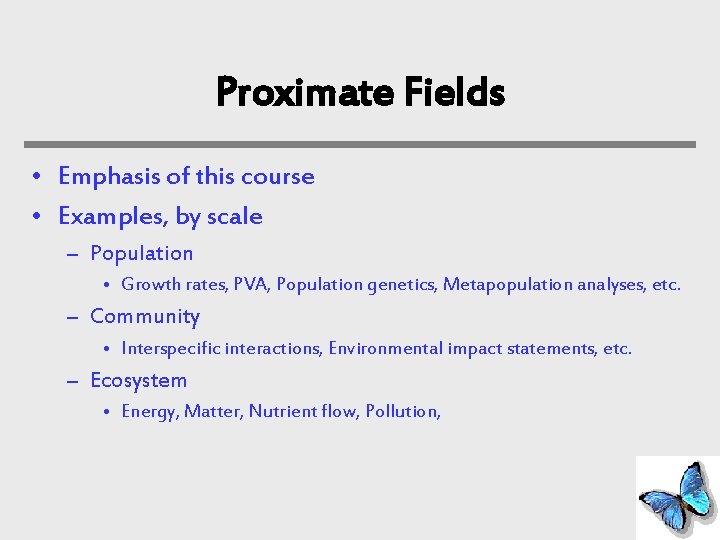 Proximate Fields

• Emphasis of this course
• Examples, by scale
– Population
• Growth rates, PVA, Population genetics, Metapopulation analyses, etc.
– Community
• Interspecific interactions, Environmental impact statements, etc.
– Ecosystem
• Energy, Matter, Nutrient flow, Pollution,